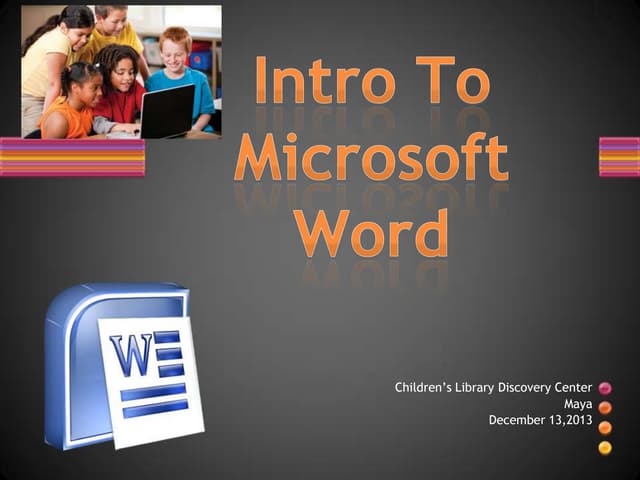 Intro To Microsoft Word

W

Children's Library Discovery Center
Maya
December 13,2013